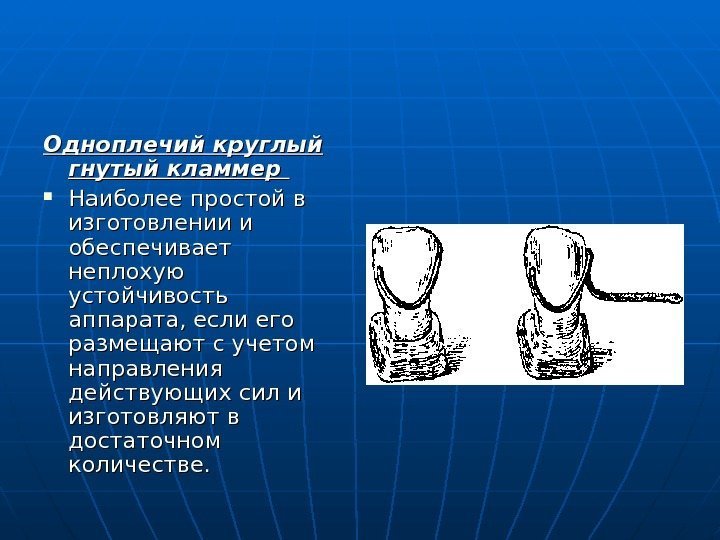 Одноплечий круглый гнутый кламмер

▪ Наиболее простой в изготовлении и обеспечивает неплохую устойчивость аппарата, если его размещают с учетом направления действующих сил и изготовляют в достаточном количестве.